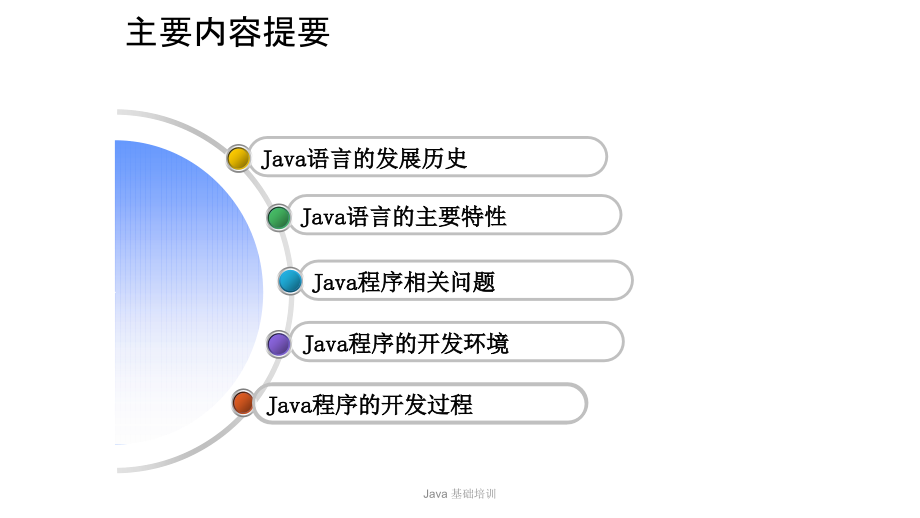 主要内容提要

Java语言的发展历史

Java语言的主要特性

Java程序相关问题

Java程序的开发环境

Java程序的开发过程

Java 基础培训